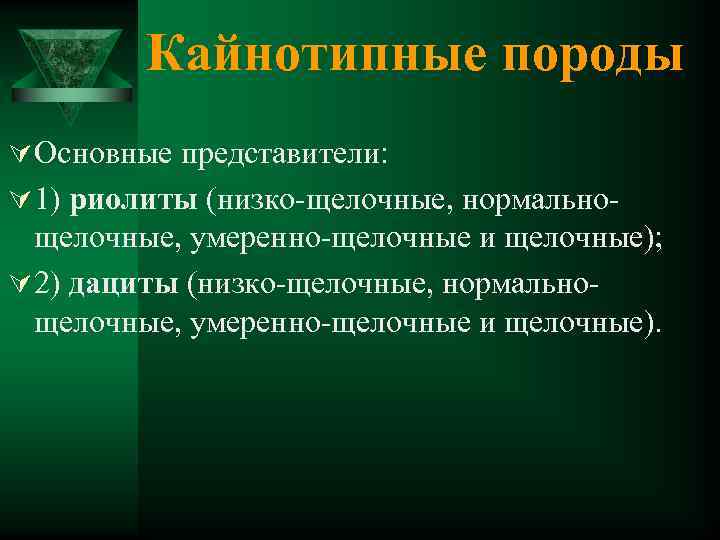 Кайнотипные породы

Основные представители:

1) риолиты (низко-щелочные, нормально-щелочные, умеренно-щелочные и щелочные);

2) дациты (низко-щелочные, нормально-щелочные, умеренно-щелочные и щелочные).